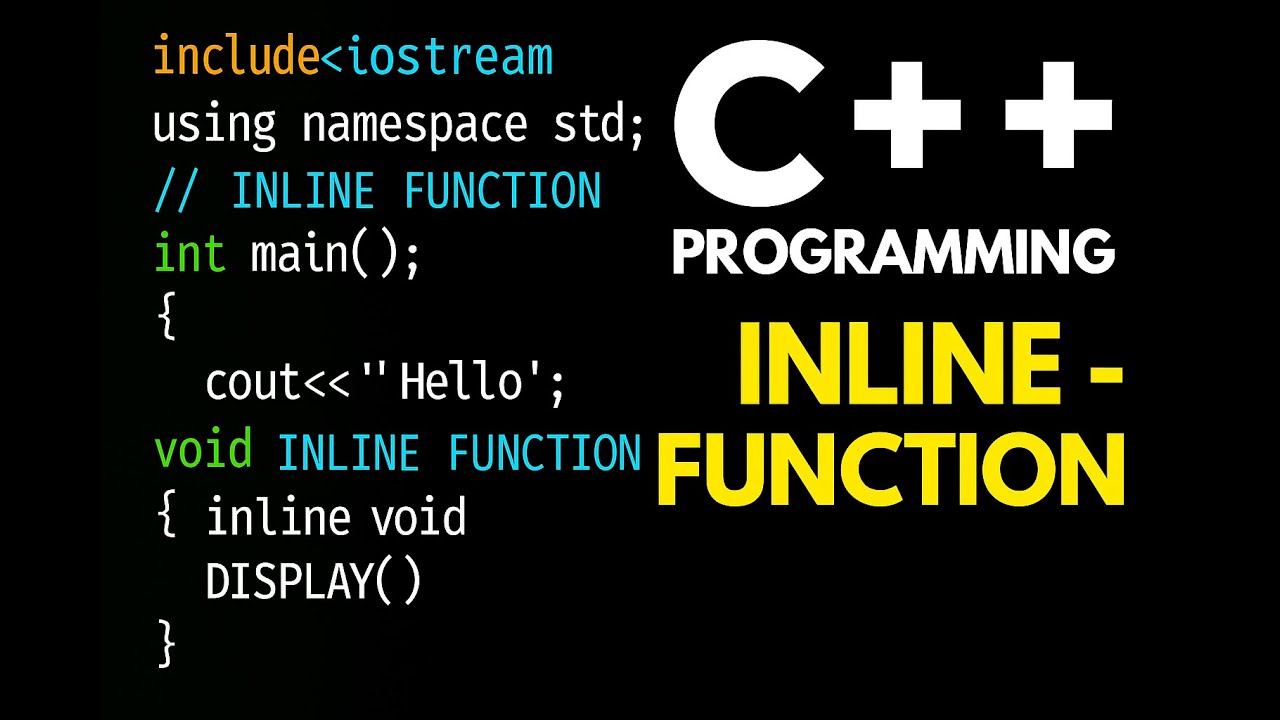 include<iostream
using namespace std;
// INLINE FUNCTION
int main();
{
cout<<''Hello';
void INLINE FUNCTION
{ inline void
DISPLAY()
}

C++
PROGRAMMING
INLINE - FUNCTION